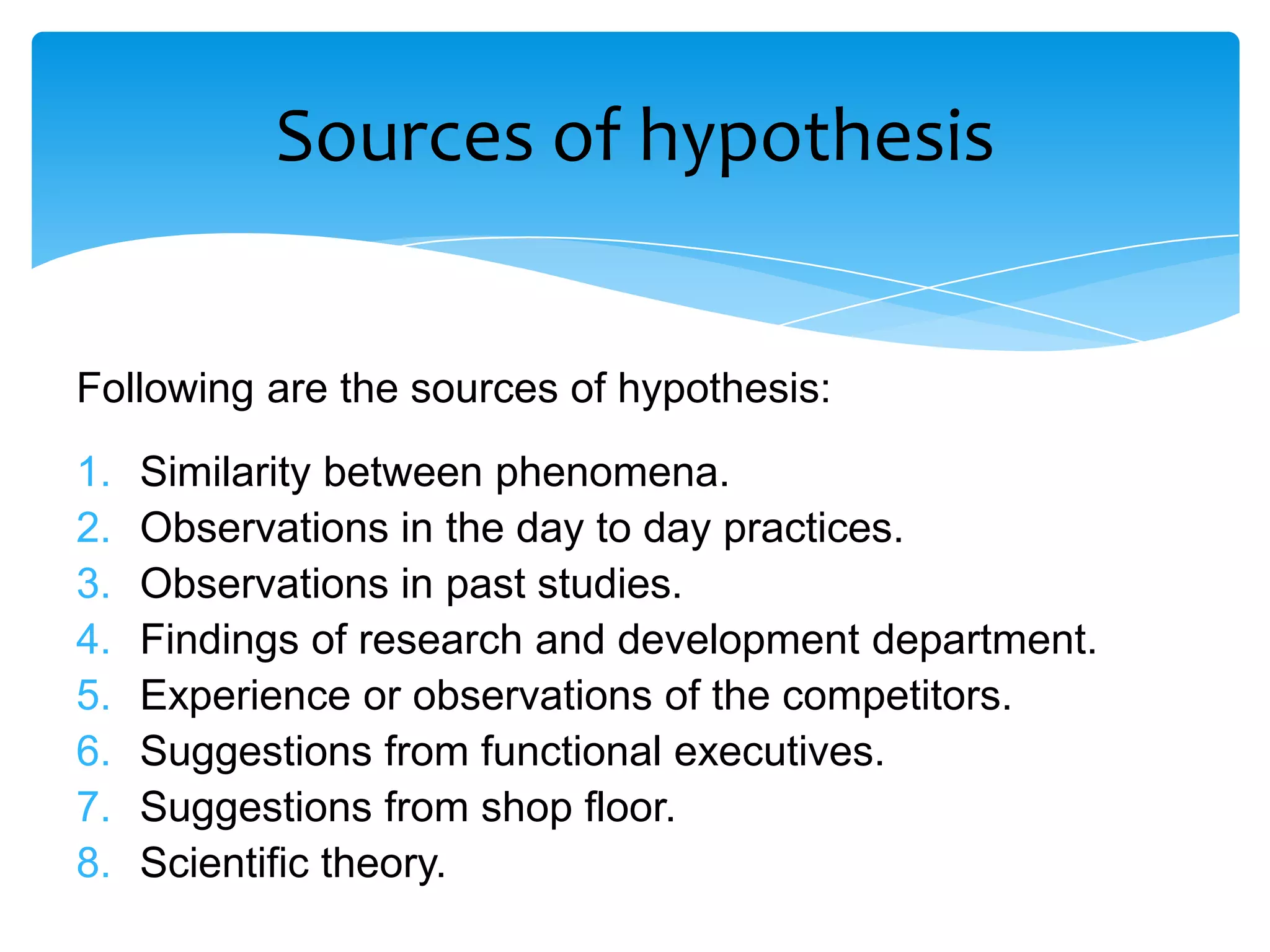 Sources of hypothesis

Following are the sources of hypothesis:

1. Similarity between phenomena.
2. Observations in the day to day practices.
3. Observations in past studies.
4. Findings of research and development department.
5. Experience or observations of the competitors.
6. Suggestions from functional executives.
7. Suggestions from shop floor.
8. Scientific theory.